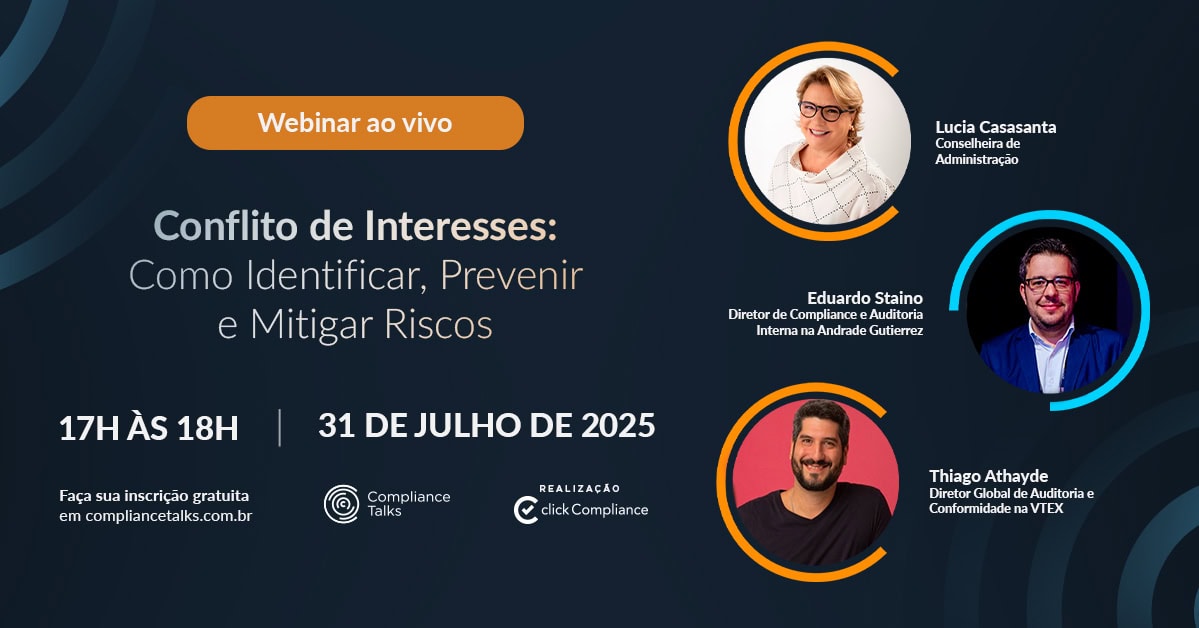 Webinar ao vivo

Conflito de Interesses:
Como Identificar, Prevenir e Mitigar Riscos

17H ÀS 18H | 31 DE JULHO DE 2025

Faça sua inscrição gratuita em compliancetalks.com.br

Compliance Talks

REALIZAÇÃO
click Compliance

Lucia Casasanta
Conselheira de Administração

Eduardo Staino
Diretor de Compliance e Auditoria Interna na Andrade Gutierrez

Thiago Athayde
Diretor Global de Auditoria e Conformidade na VTEX